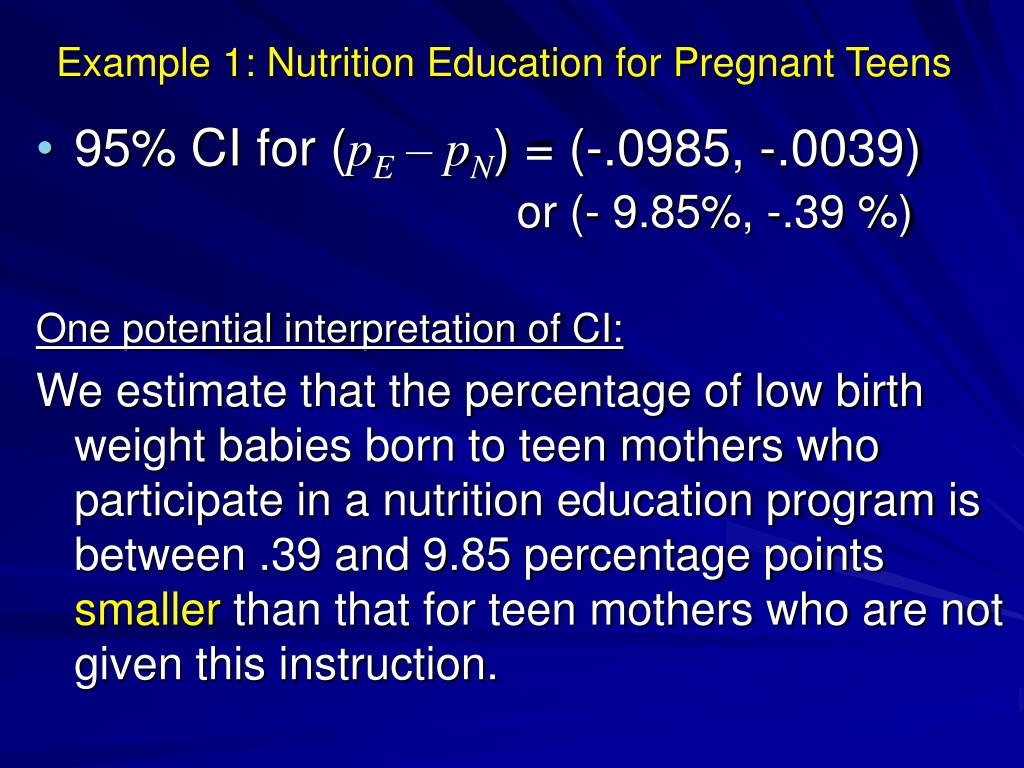 Example 1: Nutrition Education for Pregnant Teens

• 95% CI for ($p_E - p_N$) = (-.0985, -.0039) or (- 9.85%, -.39 %)

One potential interpretation of CI:

We estimate that the percentage of low birth weight babies born to teen mothers who participate in a nutrition education program is between .39 and 9.85 percentage points smaller than that for teen mothers who are not given this instruction.